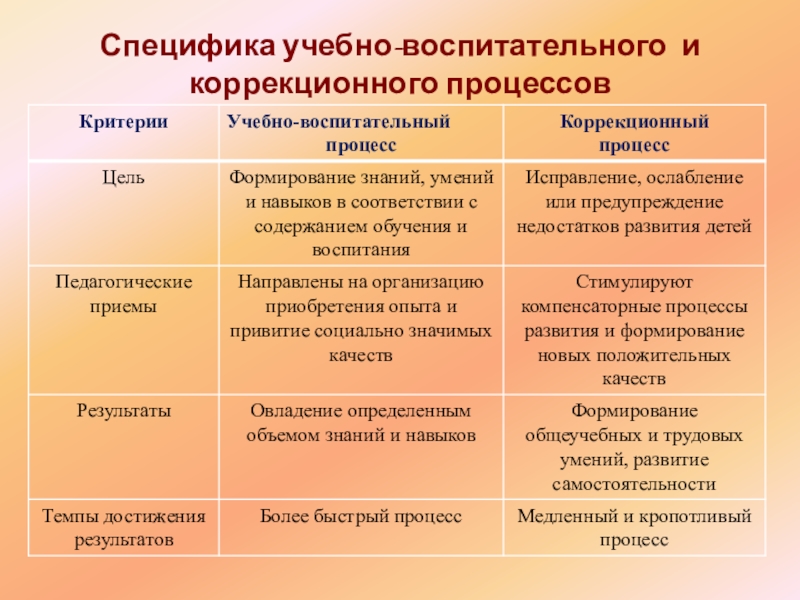 Специфика учебно-воспитательного и коррекционного процессов

| Критерии | Учебно-воспитательный процесс | Коррекционный процесс |
|---|---|---|
| Цель | Формирование знаний, умений и навыков в соответствии с содержанием обучения и воспитания | Исправление, ослабление или предупреждение недостатков развития детей |
| Педагогические приемы | Направлены на организацию приобретения опыта и привитие социально значимых качеств | Стимулируют компенсаторные процессы развития и формирование новых положительных качеств |
| Результаты | Овладение определенным объемом знаний и навыков | Формирование общеучебных и трудовых умений, развитие самостоятельности |
| Темпы достижения результатов | Более быстрый процесс | Медленный и кропотливый процесс |